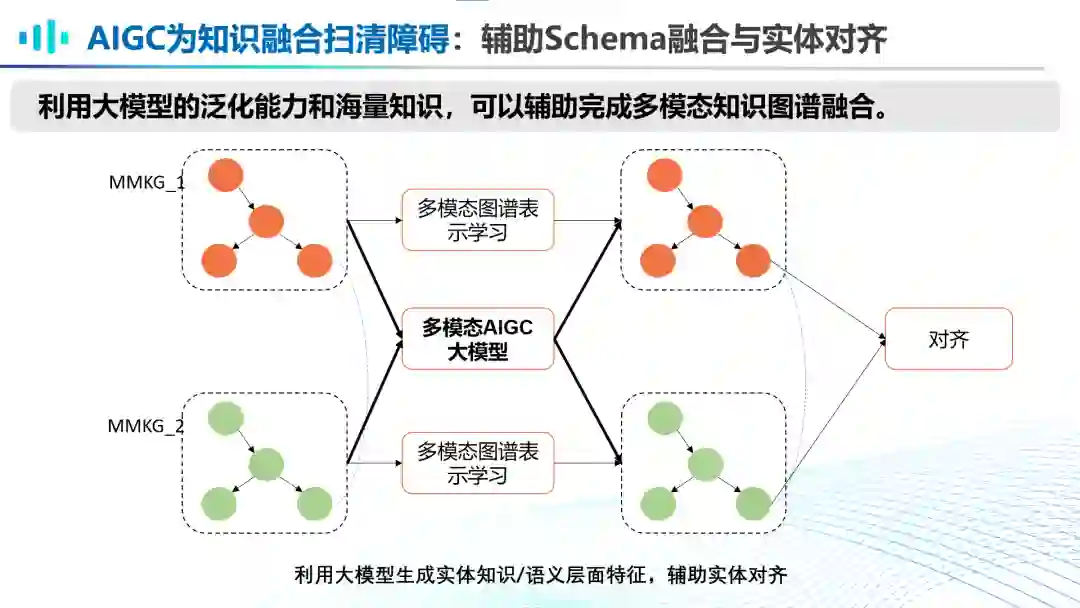 AIGC为知识融合扫清障碍：辅助Schema融合与实体对齐

利用大模型的泛化能力和海量知识，可以辅助完成多模态知识图谱融合。

MMKG_1

多模态图谱表示学习

多模态AIGC大模型

对齐

MMKG_2

多模态图谱表示学习

利用大模型生成实体知识/语义层面特征，辅助实体对齐